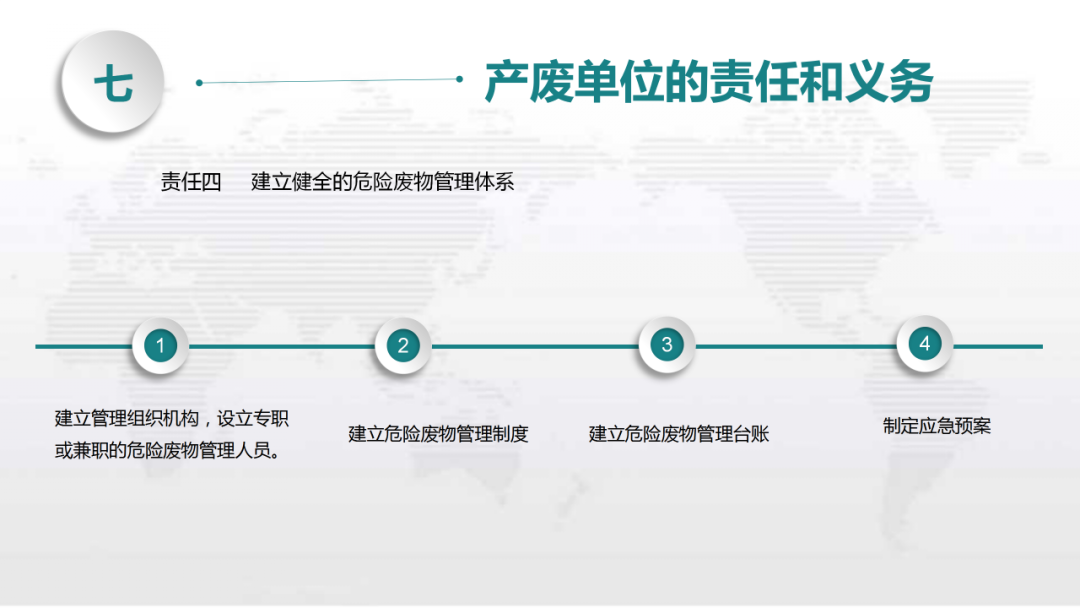 七

产废单位的责任和义务

责任四　建立健全的危险废物管理体系

1

建立管理组织机构，设立专职或兼职的危险废物管理人员。

2

建立危险废物管理制度

3

建立危险废物管理台账

4

制定应急预案